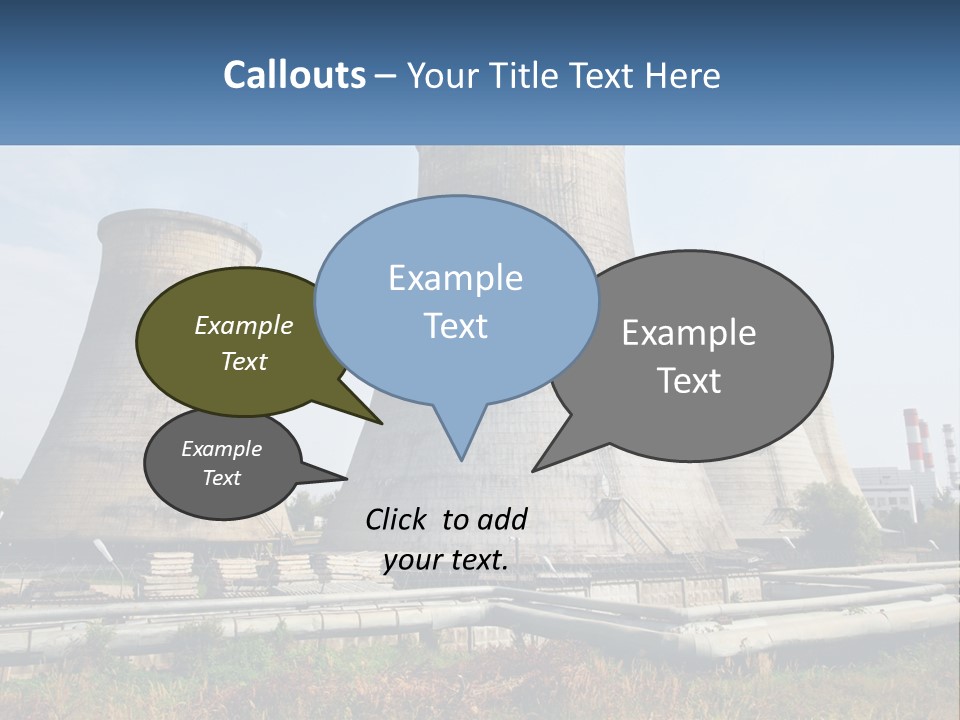 Callouts – Your Title Text Here

Example Text

Example Text

Example Text

Example Text

Click to add your text.